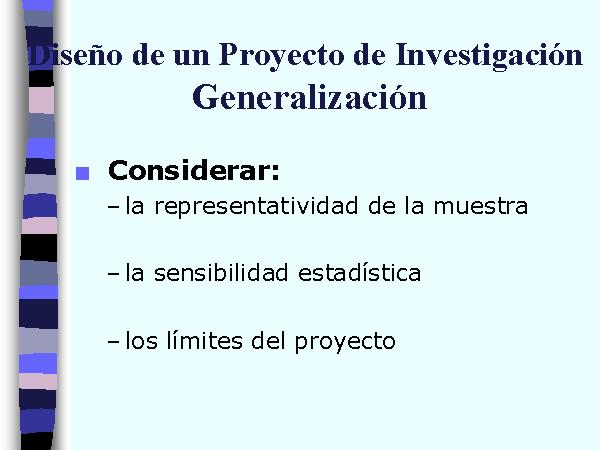 Diseño de un Proyecto de Investigación
Generalización

Considerar:
– la representatividad de la muestra

– la sensibilidad estadística

– los límites del proyecto